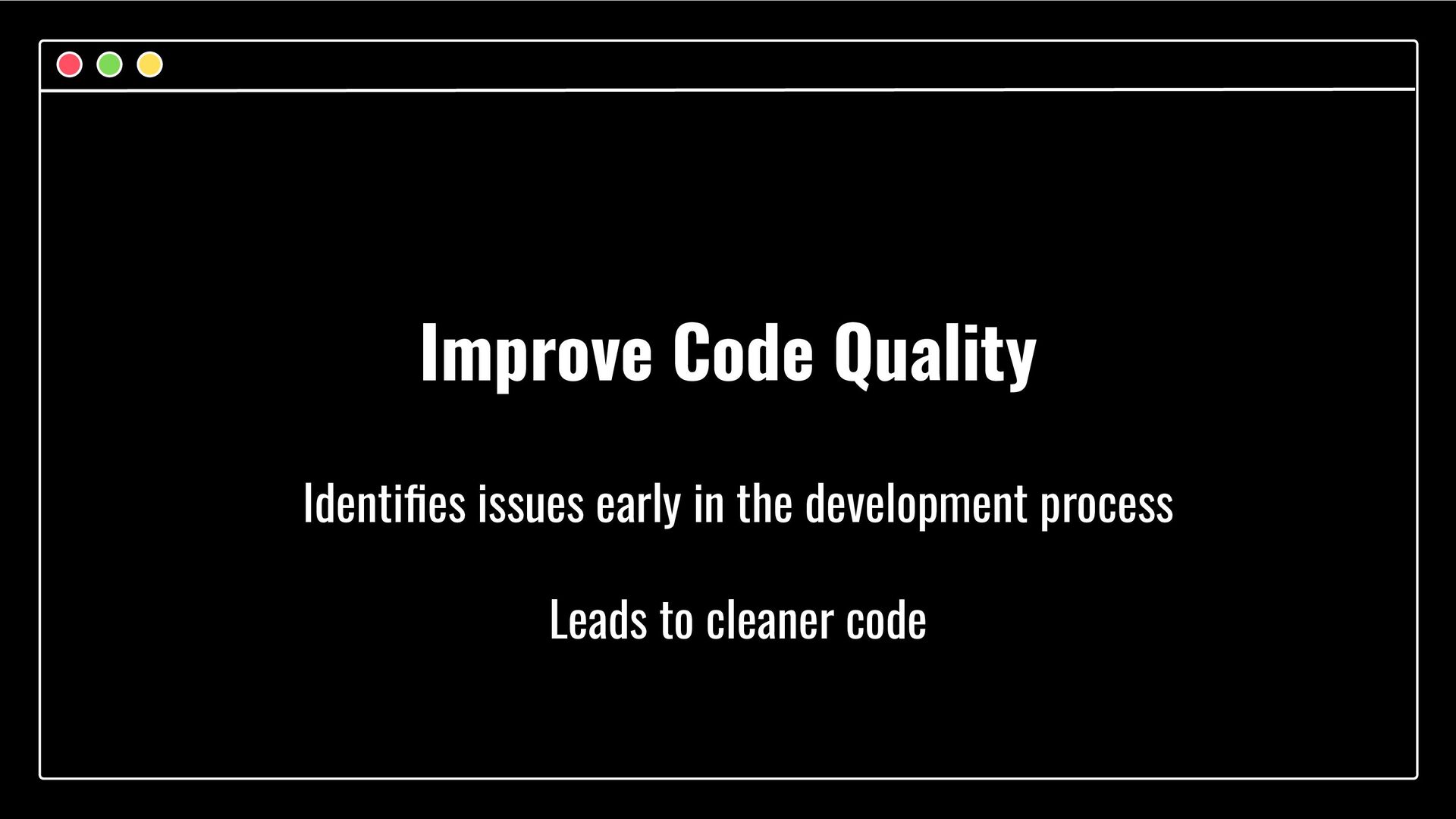 Improve Code Quality

Identifies issues early in the development process

Leads to cleaner code